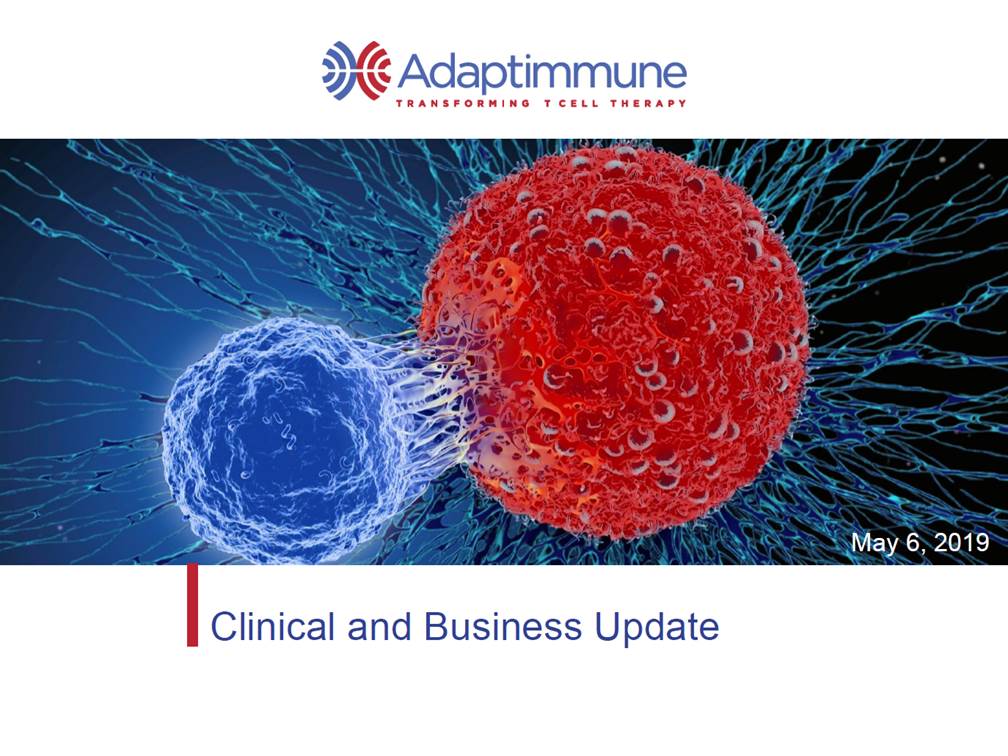 Adaptimmune
TRANSFORMING T CELL THERAPY

May 6, 2019

Clinical and Business Update